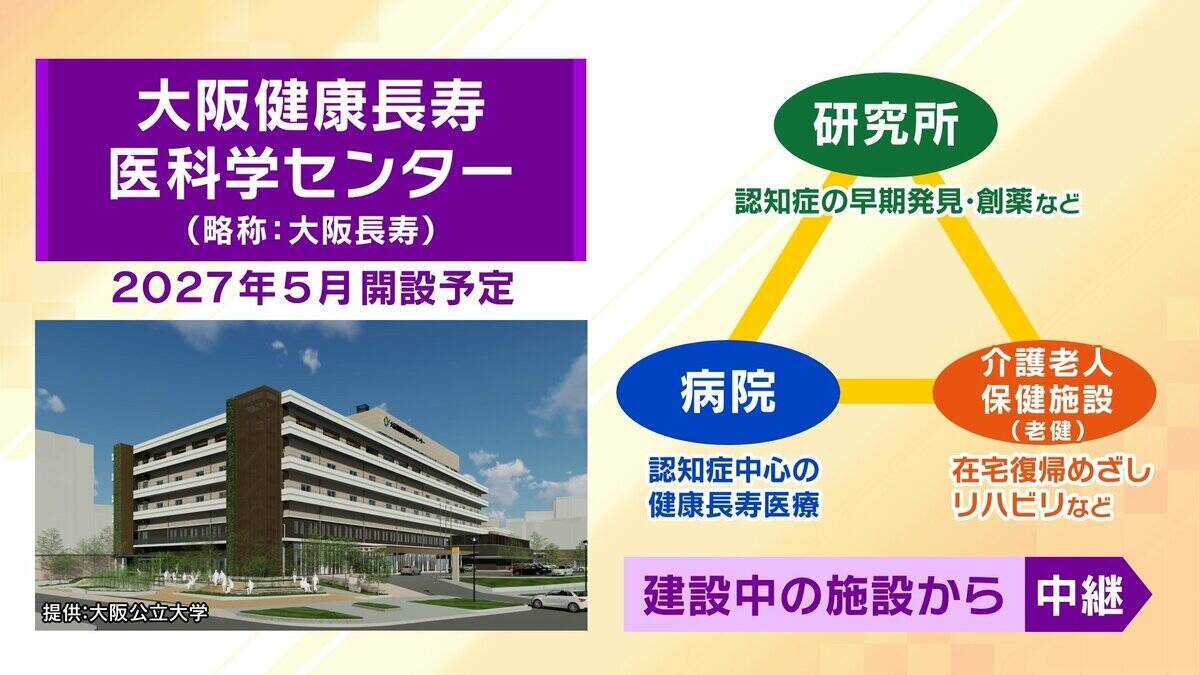 大阪健康長寿
医科学センター
（略称：大阪長寿）

2027年5月開設予定

提供：大阪公立大学

研究所
認知症の早期発見・創薬など

病院
認知症中心の
健康長寿医療

介護老人
保健施設
（老健）
在宅復帰めざし
リハビリなど

建設中の施設から 中継